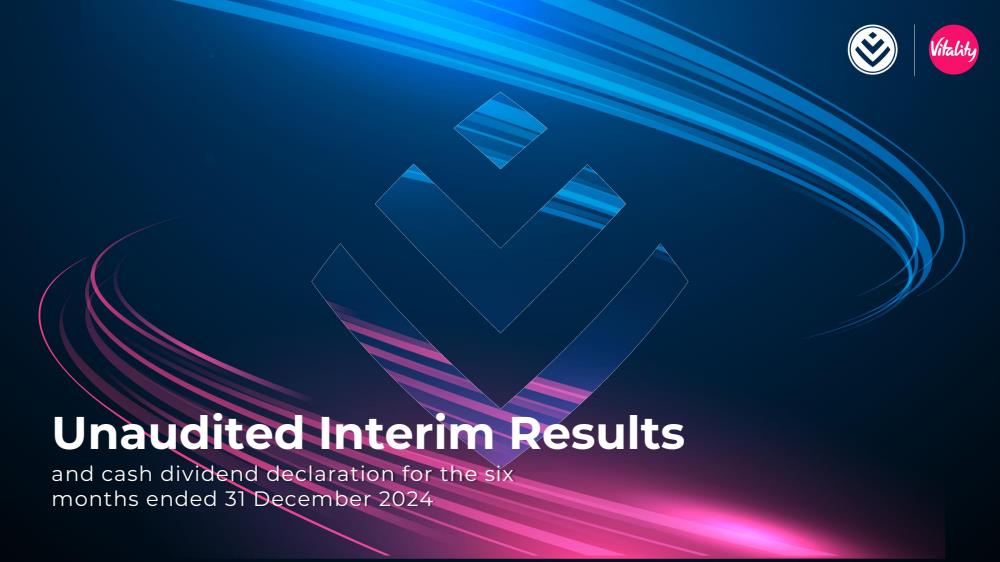 Vitality

Unaudited Interim Results

and cash dividend declaration for the six months ended 31 December 2024